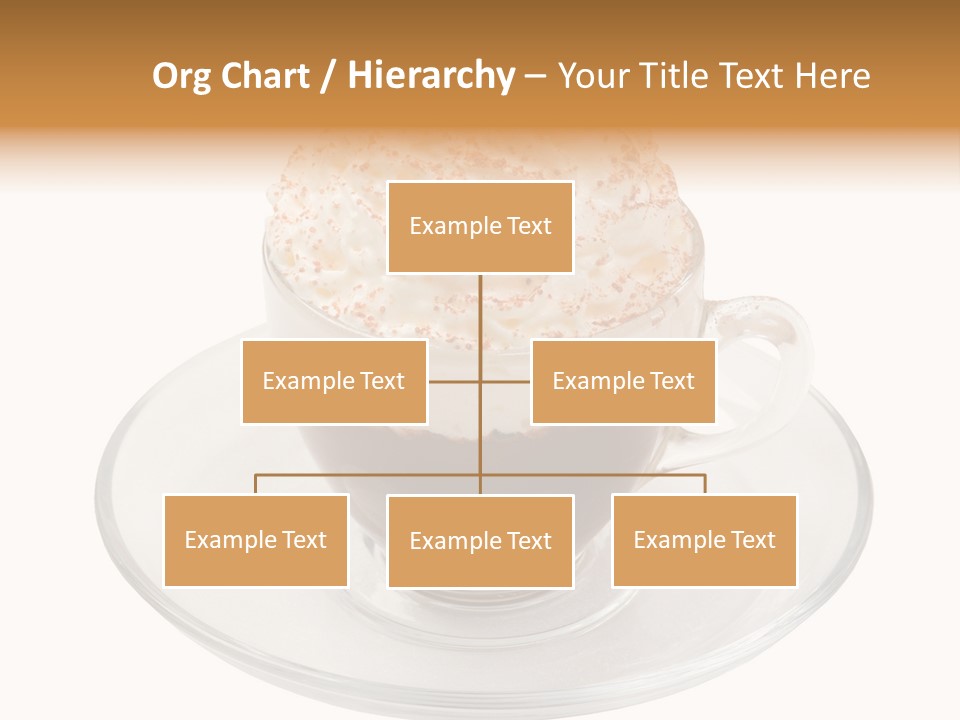 Org Chart / Hierarchy – Your Title Text Here

Example Text

Example Text

Example Text

Example Text

Example Text

Example Text